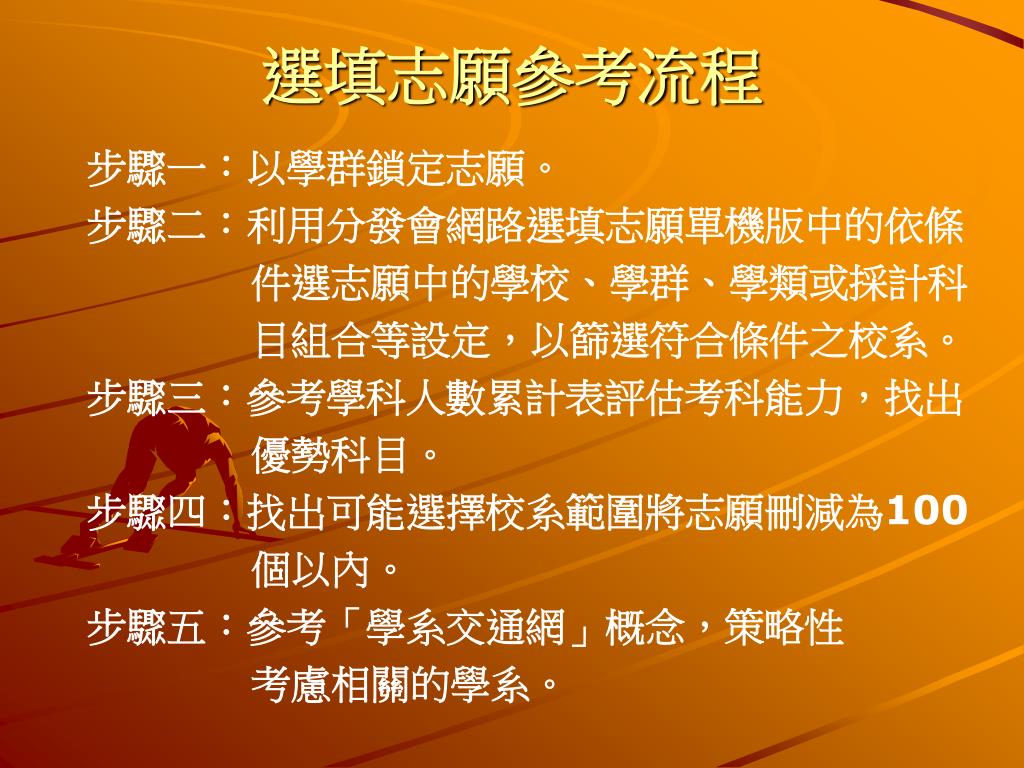 選填志願參考流程

步驟一：以學群鎖定志願。

步驟二：利用分發會網路選填志願單機版中的依條件選志願中的學校、學群、學類或採計科目組合等設定，以篩選符合條件之校系。

步驟三：參考學科人數累計表評估考科能力，找出優勢科目。

步驟四：找出可能選擇校系範圍將志願刪減為100個以內。

步驟五：參考「學系交通網」概念，策略性考慮相關的學系。